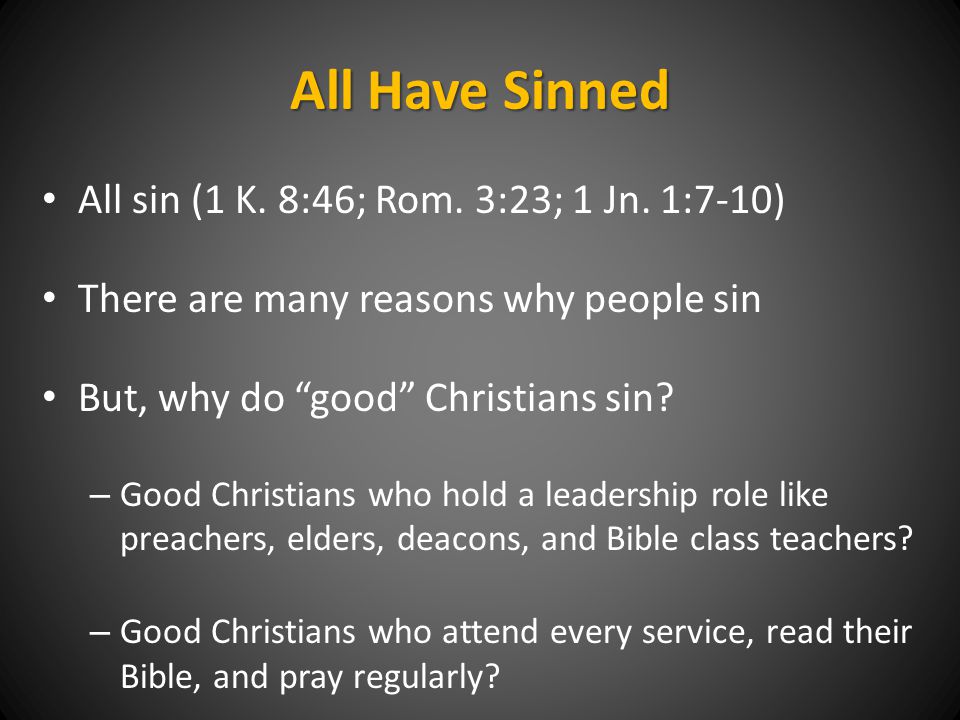 All Have Sinned

• All sin (1 K. 8:46; Rom. 3:23; 1 Jn. 1:7-10)

• There are many reasons why people sin

• But, why do “good” Christians sin?

– Good Christians who hold a leadership role like preachers, elders, deacons, and Bible class teachers?

– Good Christians who attend every service, read their Bible, and pray regularly?